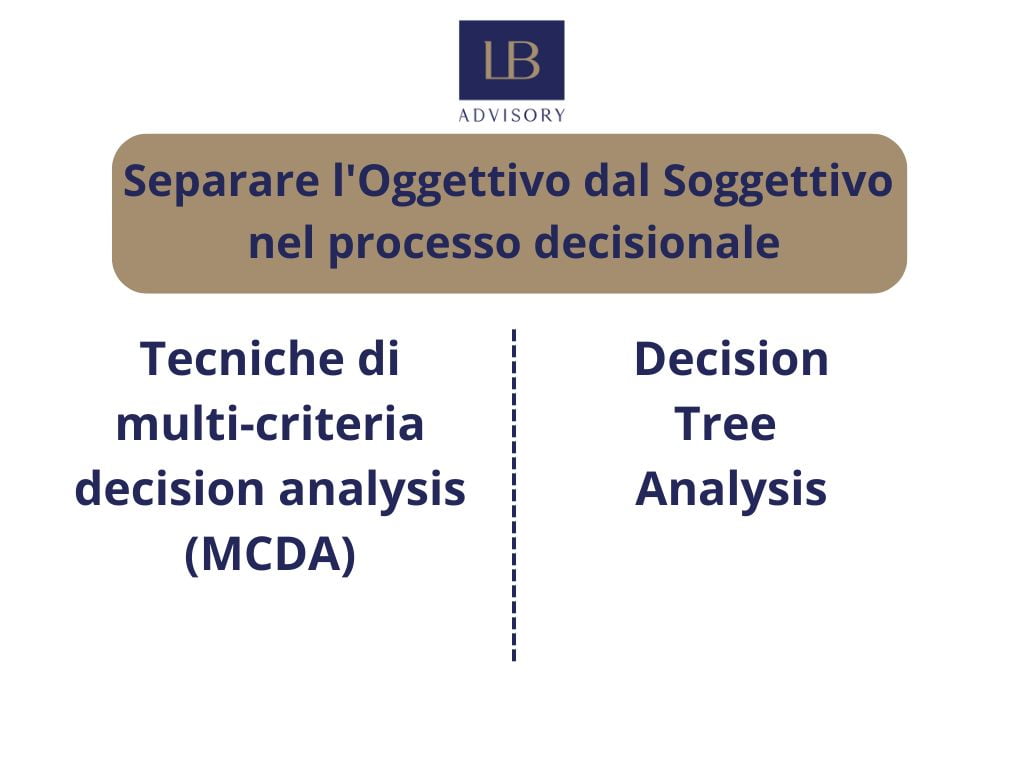 LB
ADVISORY

Separare l'Oggettivo dal Soggettivo nel processo decisionale

Tecniche di multi-criteria decision analysis (MCDA)

Decision Tree Analysis